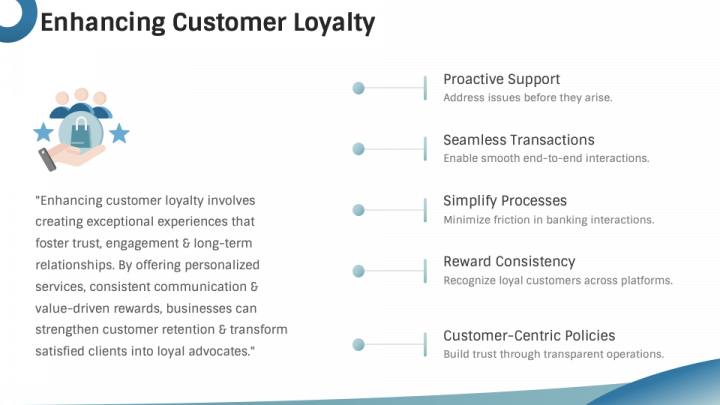 Enhancing Customer Loyalty

"Enhancing customer loyalty involves creating exceptional experiences that foster trust, engagement & long-term relationships. By offering personalized services, consistent communication & value-driven rewards, businesses can strengthen customer retention & transform satisfied clients into loyal advocates."

Proactive Support
Address issues before they arise.

Seamless Transactions
Enable smooth end-to-end interactions.

Simplify Processes
Minimize friction in banking interactions.

Reward Consistency
Recognize loyal customers across platforms.

Customer-Centric Policies
Build trust through transparent operations.